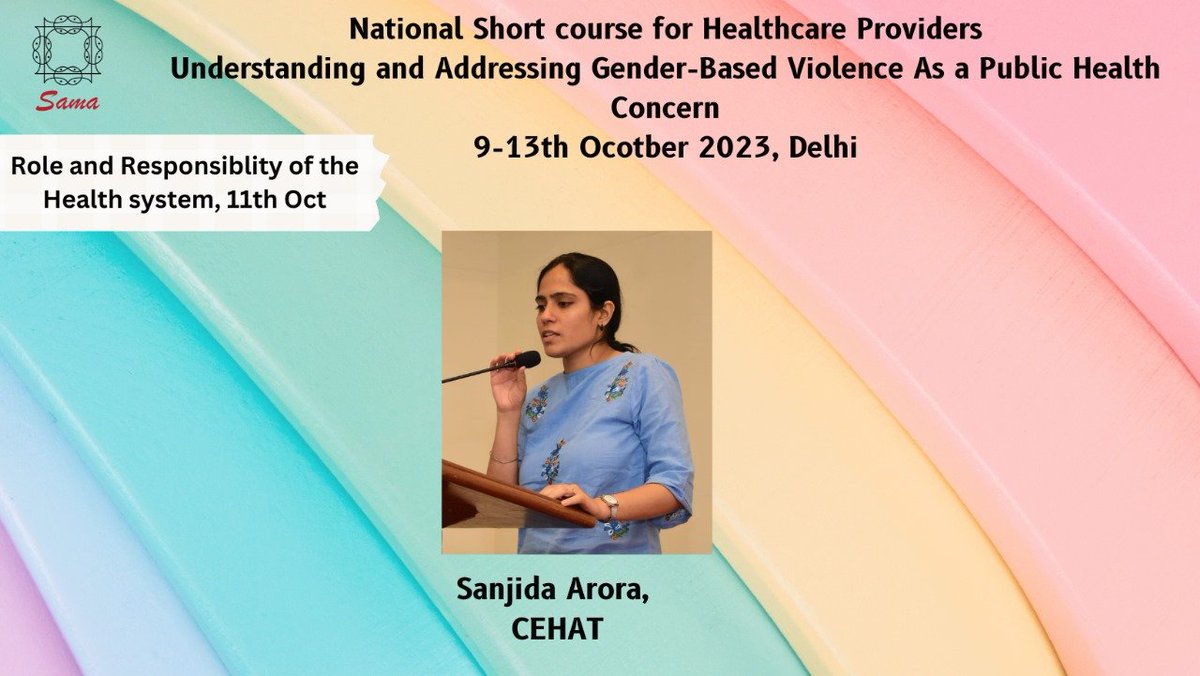 Sama

National Short course for Healthcare Providers
Understanding and Addressing Gender-Based Violence As a Public Health Concern
9-13th Ocotber 2023, Delhi

Role and Responsiblity of the Health system, 11th Oct

Sanjida Arora,
CEHAT